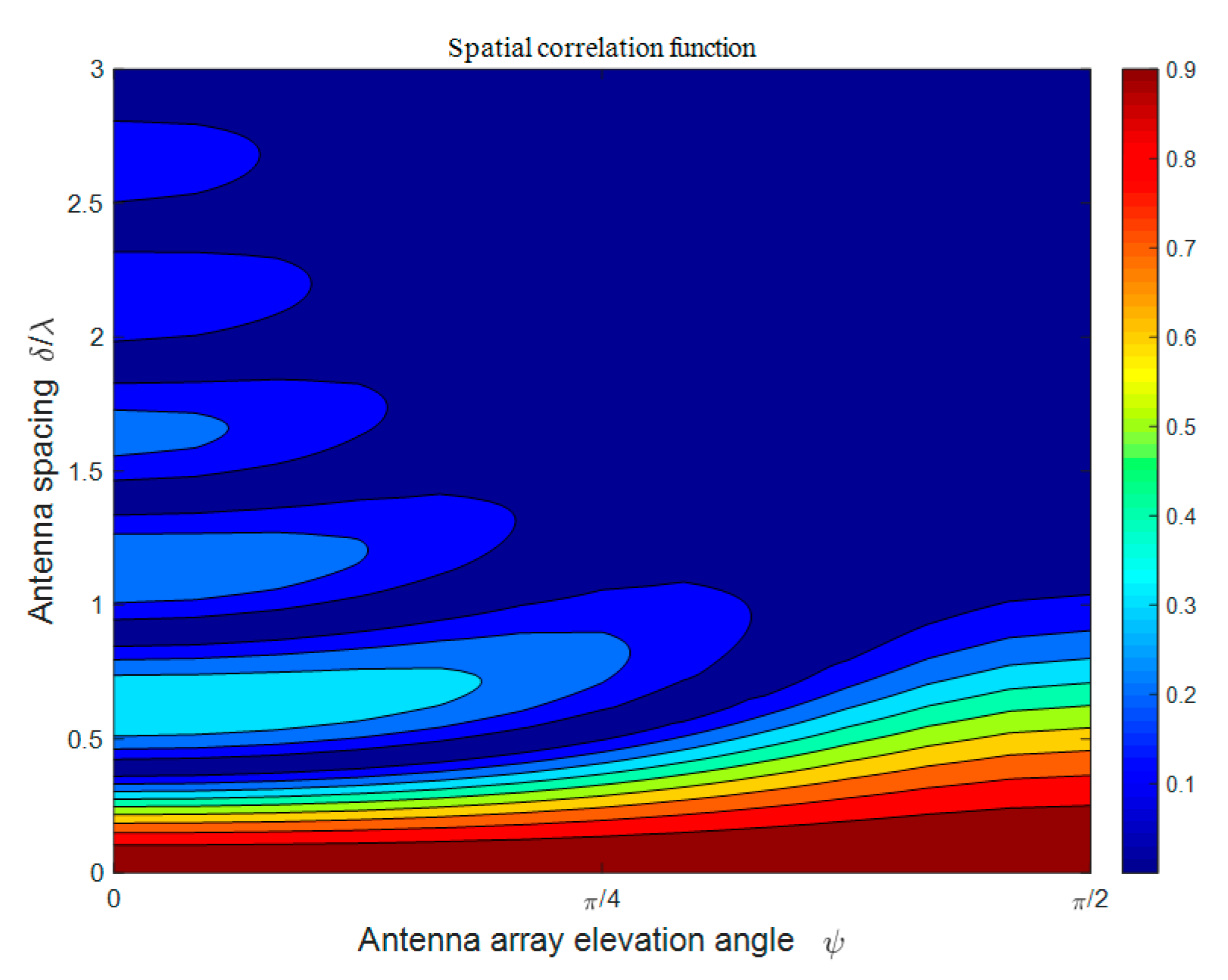 Spatial correlation function

Antenna spacing $\delta/\lambda$

3
2.5
2
1.5
1
0.5
0

0
$\pi/4$
$\pi/2$

Antenna array elevation angle $\psi$

0.9
0.8
0.7
0.6
0.5
0.4
0.3
0.2
0.1